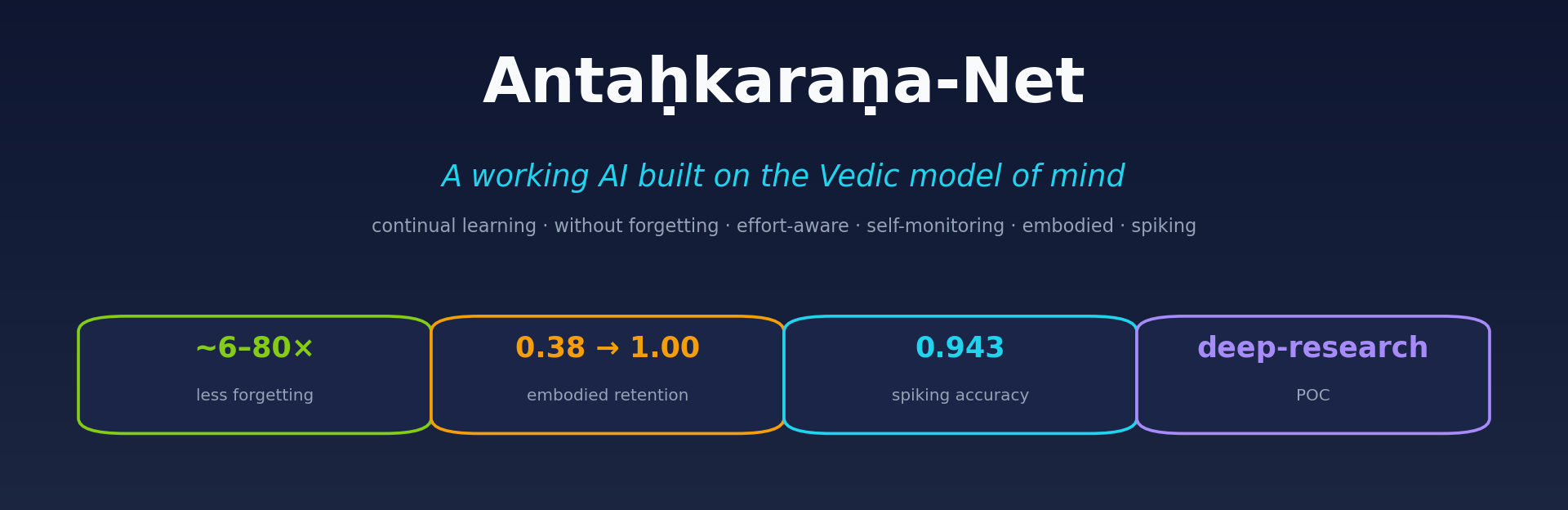 Antaḥkaraṇa-Net

A working AI built on the Vedic model of mind

continual learning · without forgetting · effort-aware · self-monitoring · embodied · spiking

~6–80×
less forgetting

0.38 → 1.00
embodied retention

0.943
spiking accuracy

deep-research
POC